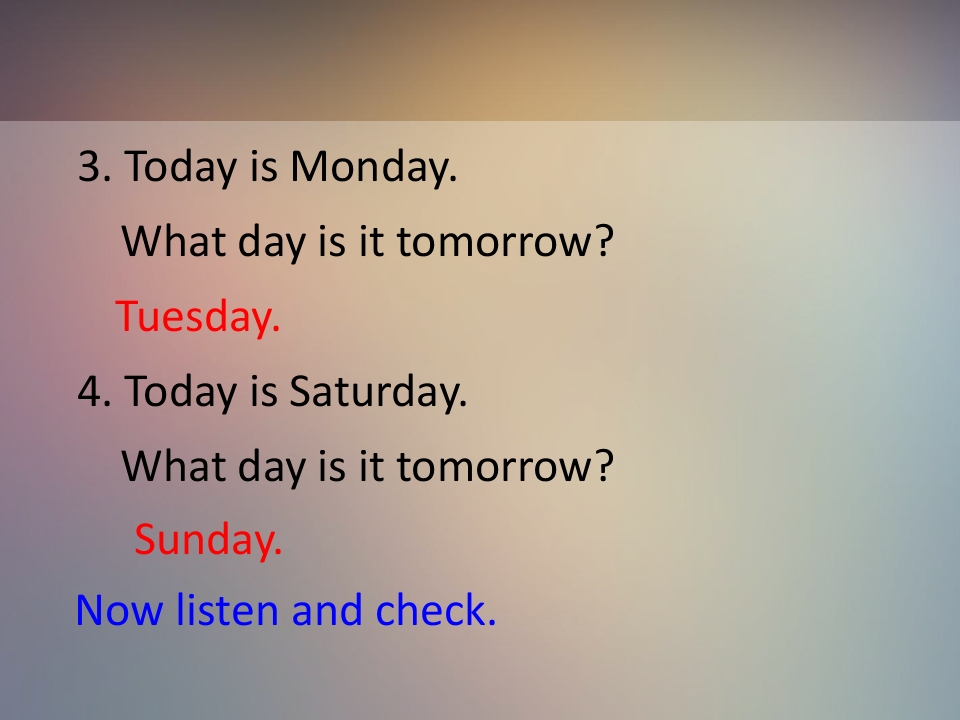 3. Today is Monday.

What day is it tomorrow?

Tuesday.

4. Today is Saturday.

What day is it tomorrow?

Sunday.

Now listen and check.